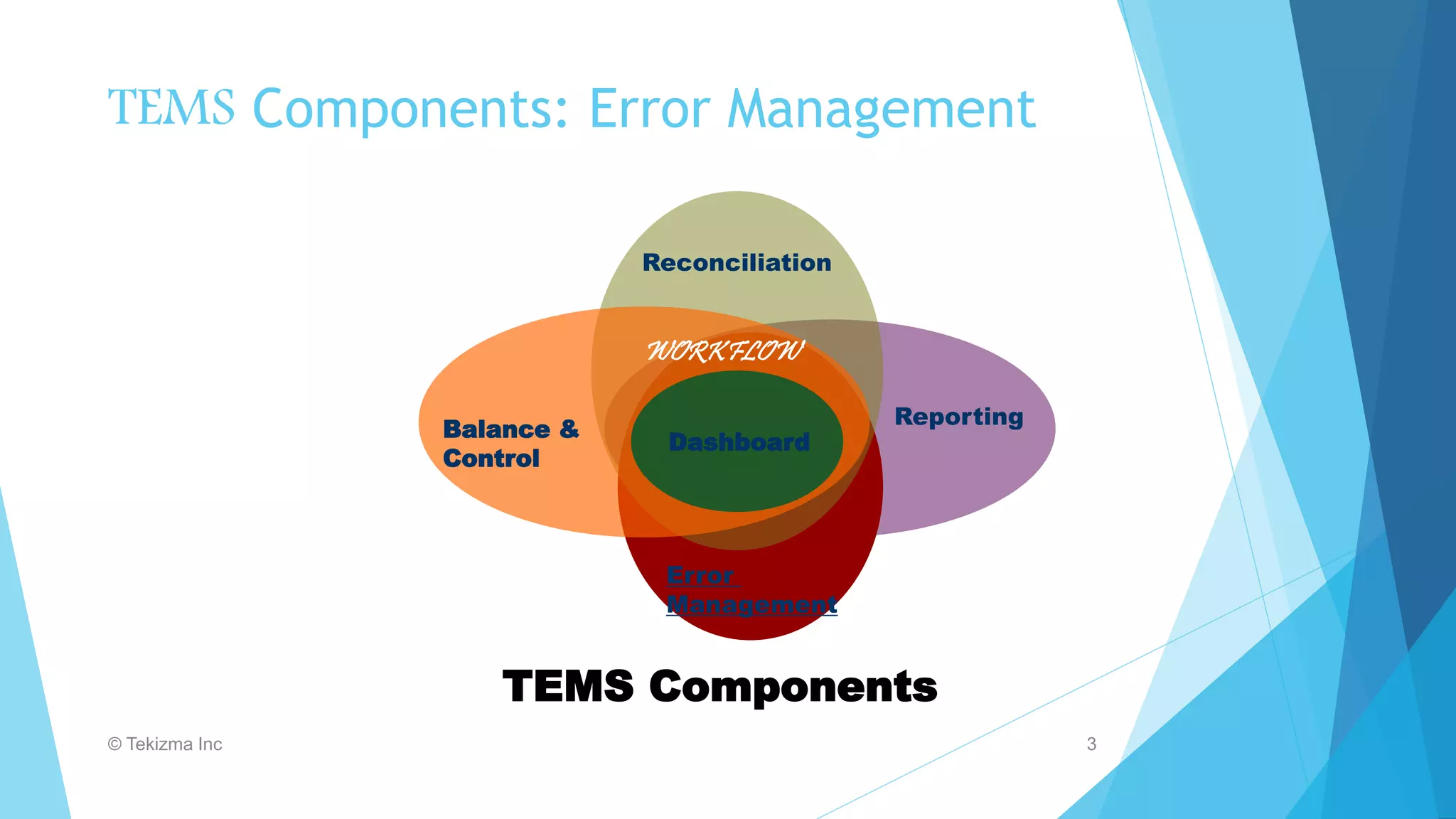 TEMS Components: Error Management

Reconciliation

WORKFLOW

Balance & Control

Dashboard

Reporting

Error Management

TEMS Components

© Tekizma Inc

3